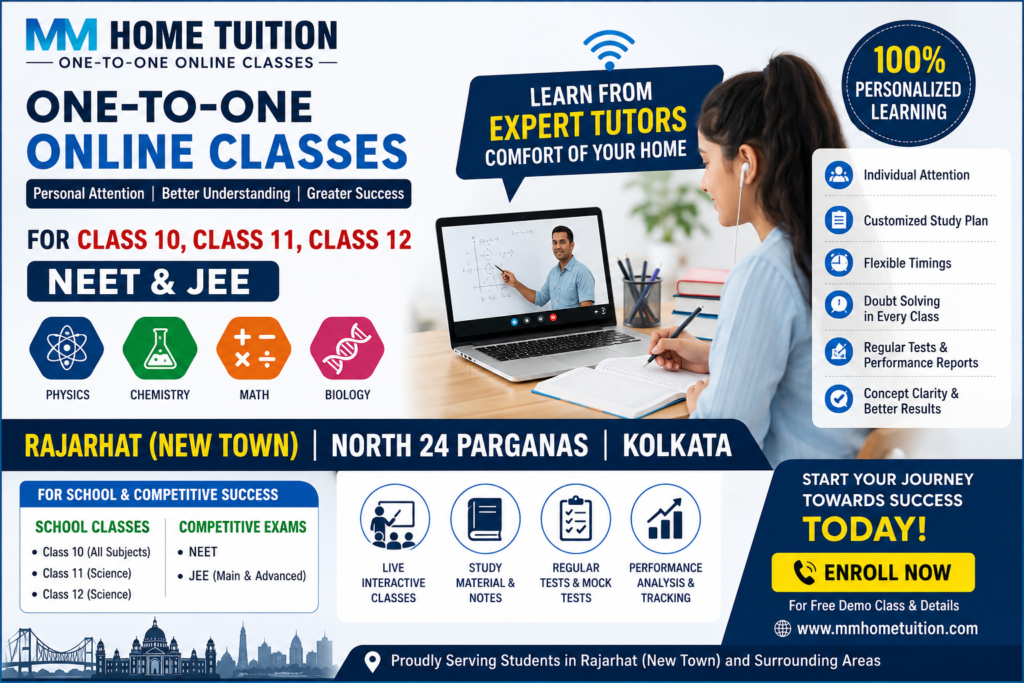 MM HOME TUITION
ONE-TO-ONE ONLINE CLASSES

ONE-TO-ONE
ONLINE CLASSES

Personal Attention | Better Understanding | Greater Success

FOR CLASS 10, CLASS 11, CLASS 12

NEET & JEE

PHYSICS
CHEMISTRY
MATH
BIOLOGY

LEARN FROM
EXPERT TUTORS
COMFORT OF YOUR HOME

100% PERSONALIZED LEARNING

Individual Attention
Customized Study Plan
Flexible Timings
Doubt Solving in Every Class
Regular Tests & Performance Reports
Concept Clarity & Better Results

RAJARHAT (NEW TOWN) | NORTH 24 PARGANAS | KOLKATA

FOR SCHOOL & COMPETITIVE SUCCESS

SCHOOL CLASSES
• Class 10 (All Subjects)
• Class 11 (Science)
• Class 12 (Science)

COMPETITIVE EXAMS
• NEET
• JEE (Main & Advanced)

LIVE INTERACTIVE CLASSES
STUDY MATERIAL & NOTES
REGULAR TESTS & MOCK TESTS
PERFORMANCE ANALYSIS & TRACKING

START YOUR JOURNEY TOWARDS SUCCESS
TODAY!

ENROLL NOW
For Free Demo Class & Details
www.mmhometuition.com

Proudly Serving Students in Rajarhat (New Town) and Surrounding Areas